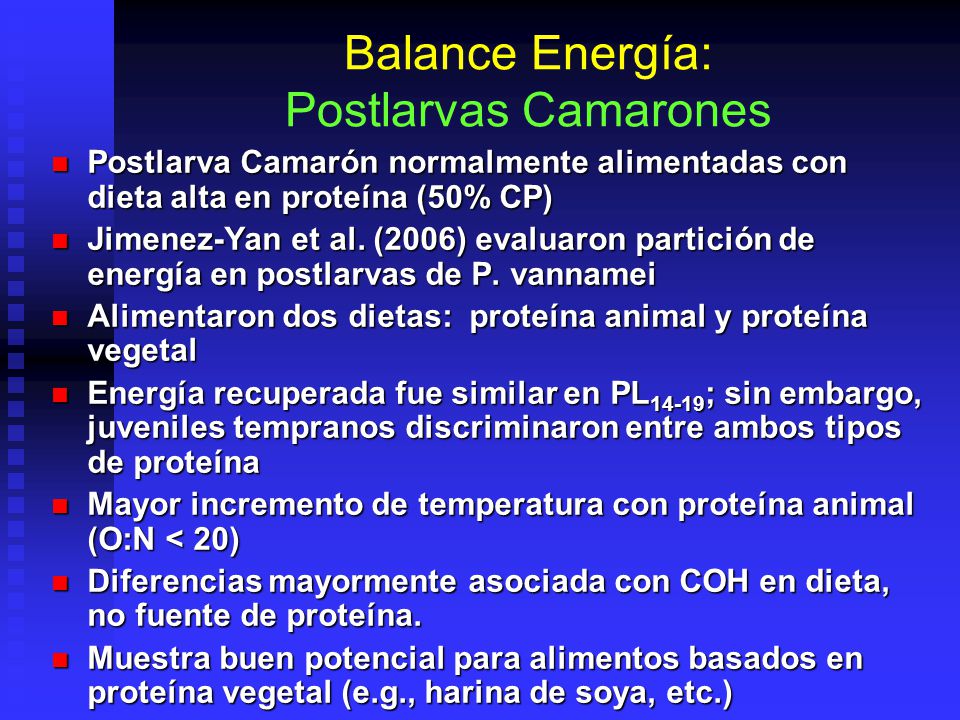 Balance Energía:
Postlarvas Camarones

- Postlarva Camarón normalmente alimentadas con dieta alta en proteína (50% CP)
- Jimenez-Yan et al. (2006) evaluaron partición de energía en postlarvas de P. vannamei
- Alimentaron dos dietas: proteína animal y proteína vegetal
- Energía recuperada fue similar en $PL_{14-19}$; sin embargo, juveniles tempranos discriminaron entre ambos tipos de proteína
- Mayor incremento de temperatura con proteína animal (O:N < 20)
- Diferencias mayormente asociada con COH en dieta, no fuente de proteína.
- Muestra buen potencial para alimentos basados en proteína vegetal (e.g., harina de soya, etc.)